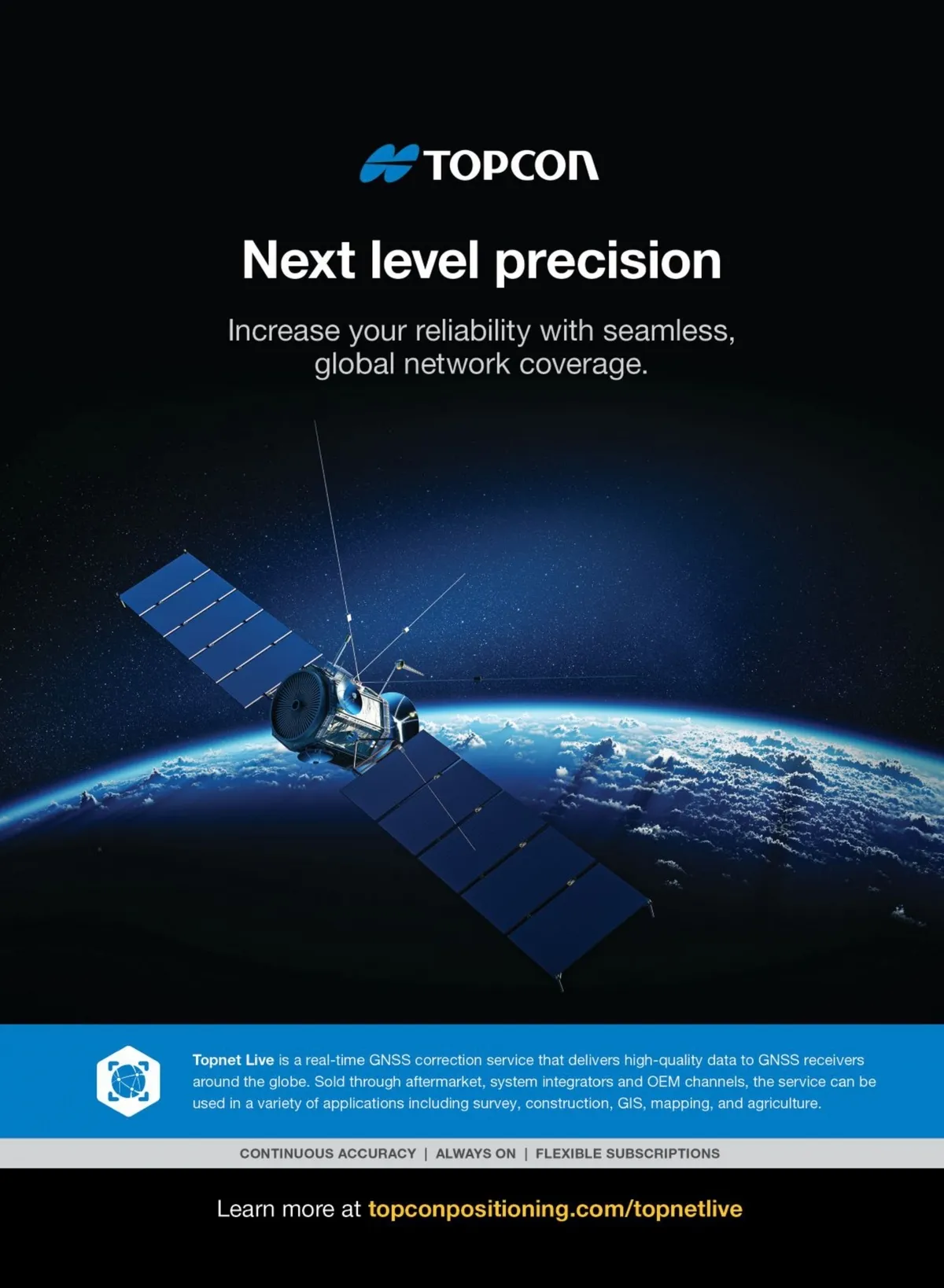 TOPCON

Next level precision

Increase your reliability with seamless, global network coverage.

Topnet Live is a real-time GNSS correction service that delivers high-quality data to GNSS receivers around the globe. Sold through aftermarket, system integrators and OEM channels, the service can be used in a variety of applications including survey, construction, GIS, mapping, and agriculture.

CONTINUOUS ACCURACY | ALWAYS ON | FLEXIBLE SUBSCRIPTIONS

Learn more at topconpositioning.com/topnetlive